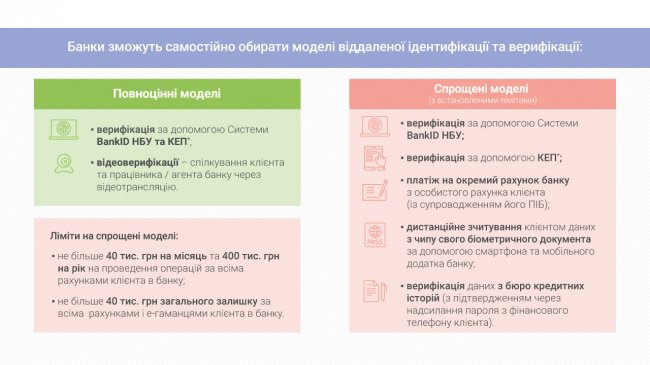 Банки зможуть самостійно обирати моделі віддаленої ідентифікації та верифікації:

Повноцінні моделі

• верифікація за допомогою Системи BankID НБУ та КЕП*;

• відеоверифікації – спілкування клієнта та працівника / агента банку через відеотрансляцію.

Ліміти на спрощені моделі:

• не більше 40 тис. грн на місяць та 400 тис. грн на рік на проведення операцій за всіма рахунками клієнта в банку;

• не більше 40 тис. грн загального залишку за всіма рахунками і е-гаманцями клієнта в банку.

Спрощені моделі
(з встановленими лімітами)

• верифікація за допомогою Системи BankID НБУ;

• верифікація за допомогою КЕП*;

• платіж на окремий рахунок банку з особистого рахунка клієнта (із супроводженням його ПІБ);

PASS

• дистанційне зчитування клієнтом даних з чипу свого біометричного документа за допомогою смартфона та мобільного додатка банку;

• верифікація даних з бюро кредитних історій (з підтвердженням через надсилання пароля з фінансового телефону клієнта).